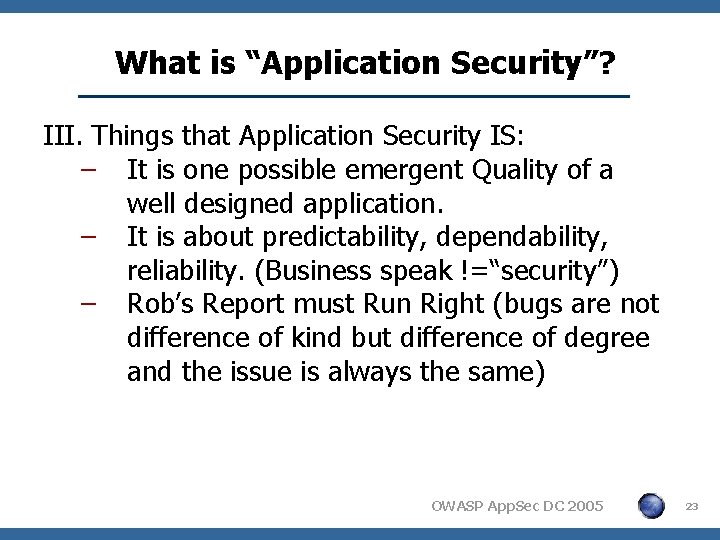 What is “Application Security”?

III. Things that Application Security IS:

– It is one possible emergent Quality of a well designed application.
– It is about predictability, dependability, reliability. (Business speak !=“security”)
– Rob’s Report must Run Right (bugs are not difference of kind but difference of degree and the issue is always the same)

OWASP AppSec DC 2005

23